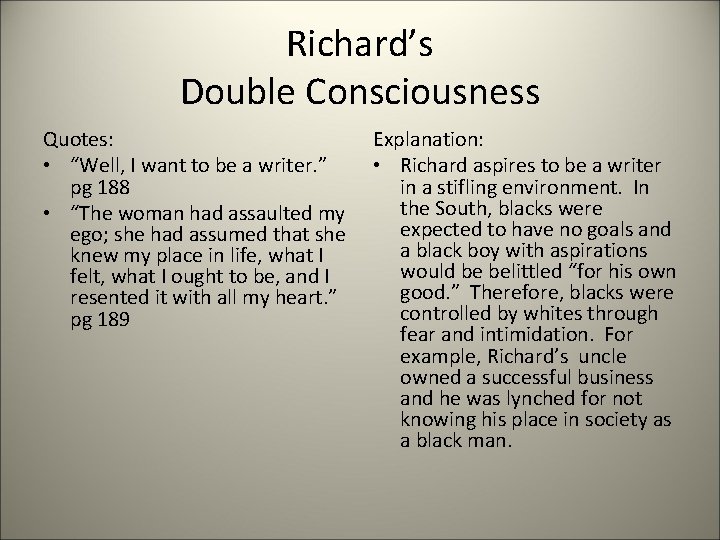 Richard’s
Double Consciousness

Quotes:
• “Well, I want to be a writer.” pg 188
• “The woman had assaulted my ego; she had assumed that she knew my place in life, what I felt, what I ought to be, and I resented it with all my heart.” pg 189

Explanation:
• Richard aspires to be a writer in a stifling environment. In the South, blacks were expected to have no goals and a black boy with aspirations would be belittled “for his own good.” Therefore, blacks were controlled by whites through fear and intimidation. For example, Richard’s uncle owned a successful business and he was lynched for not knowing his place in society as a black man.